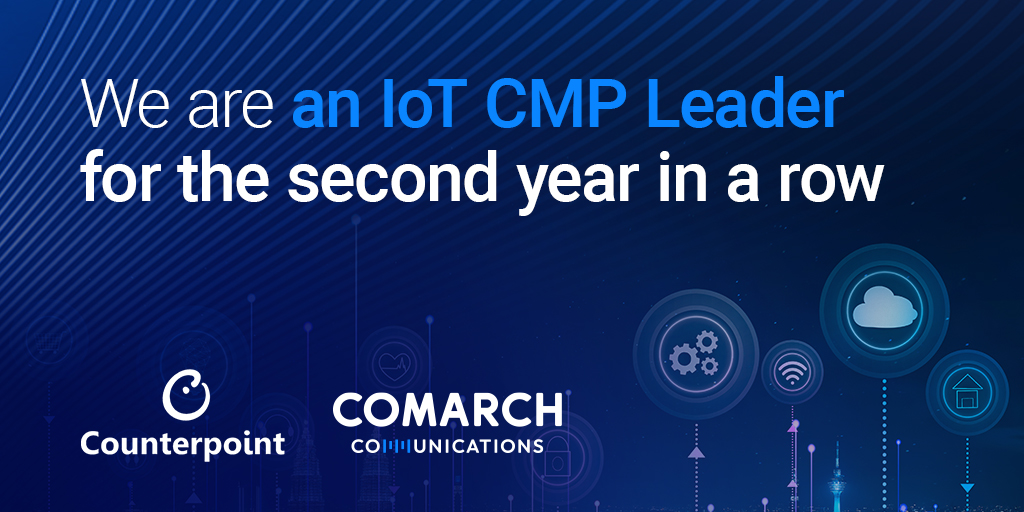 We are an IoT CMP Leader for the second year in a row

Counterpoint

COMARCH
COMMUNICATIONS